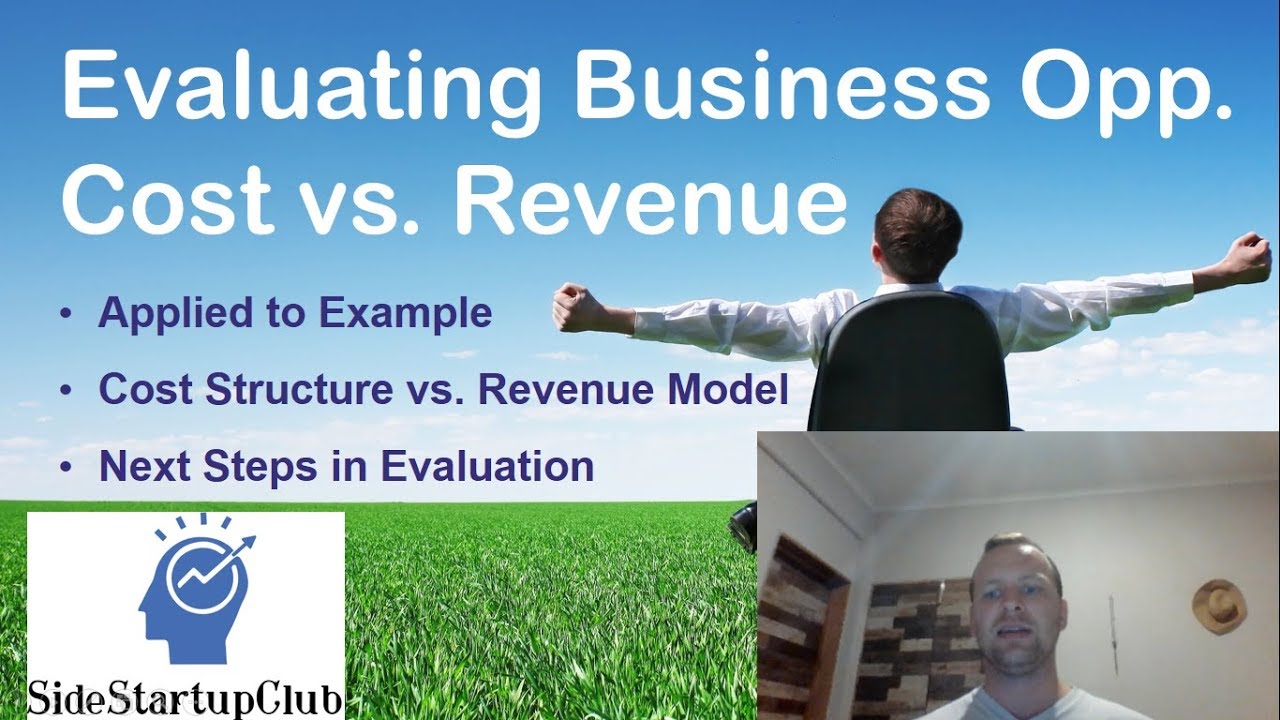 Evaluating Business Opp.
Cost vs. Revenue

• Applied to Example
• Cost Structure vs. Revenue Model
• Next Steps in Evaluation

SideStartupClub